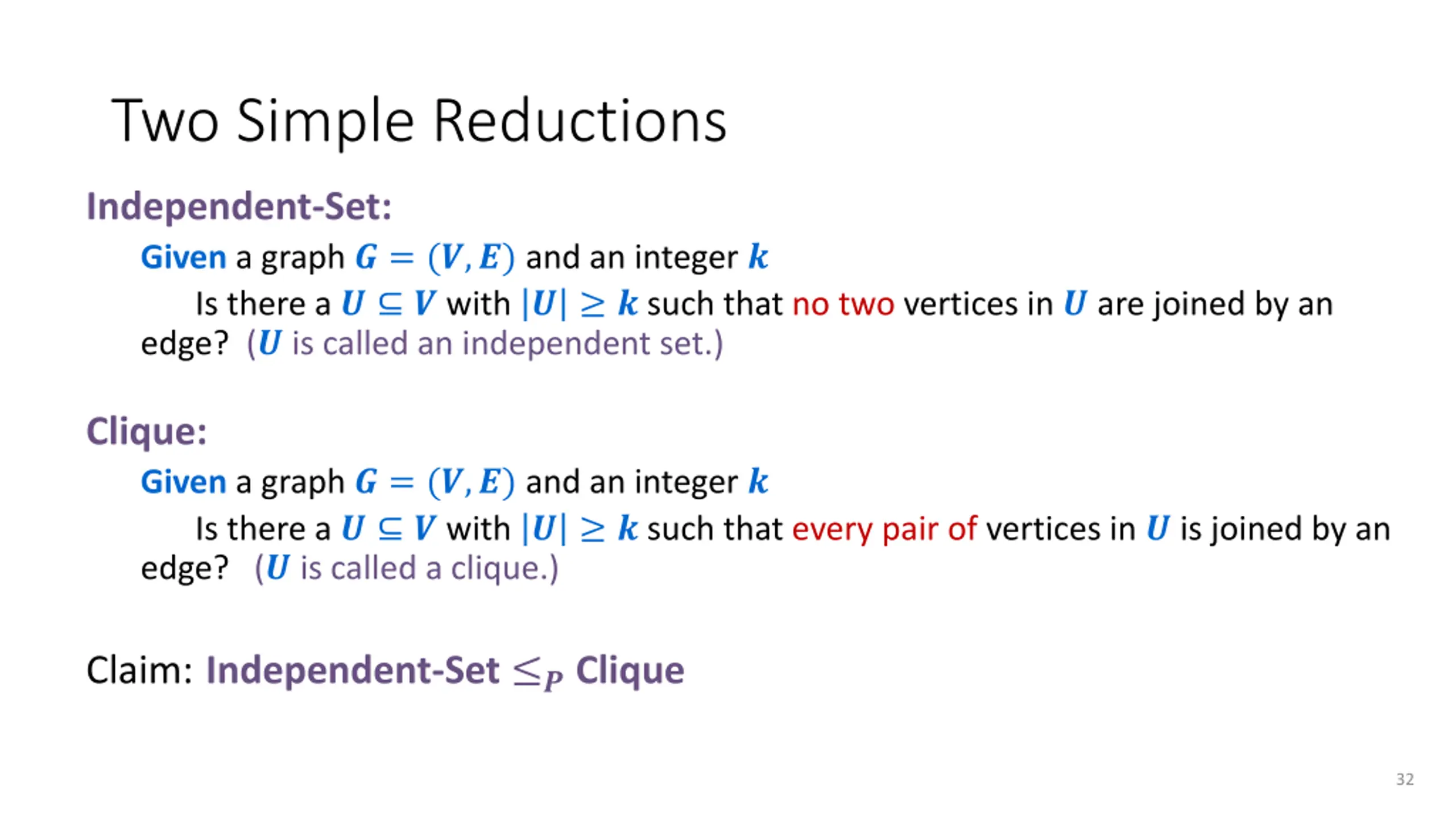 Two Simple Reductions

Independent-Set:

Given a graph $G = (V, E)$ and an integer $k$

Is there a $U \subseteq V$ with $|U| \geq k$ such that no two vertices in $U$ are joined by an edge? ($U$ is called an independent set.)

Clique:

Given a graph $G = (V, E)$ and an integer $k$

Is there a $U \subseteq V$ with $|U| \geq k$ such that every pair of vertices in $U$ is joined by an edge? ($U$ is called a clique.)

Claim: Independent-Set $\leq_P$ Clique

32